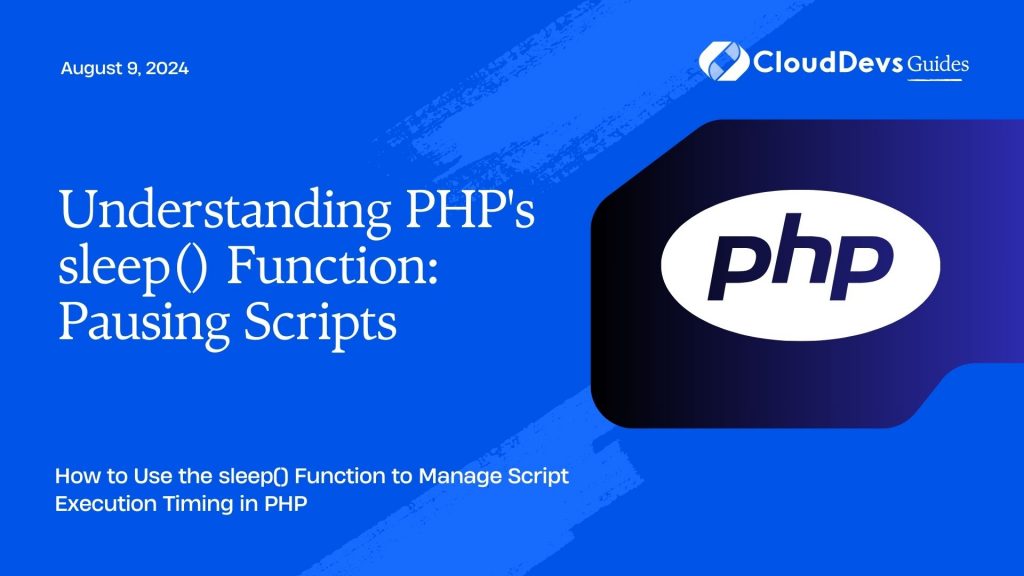 August 9, 2024

CloudDevs Guides

Understanding PHP's sleep() Function: Pausing Scripts

php

How to Use the sleep() Function to Manage Script Execution Timing in PHP